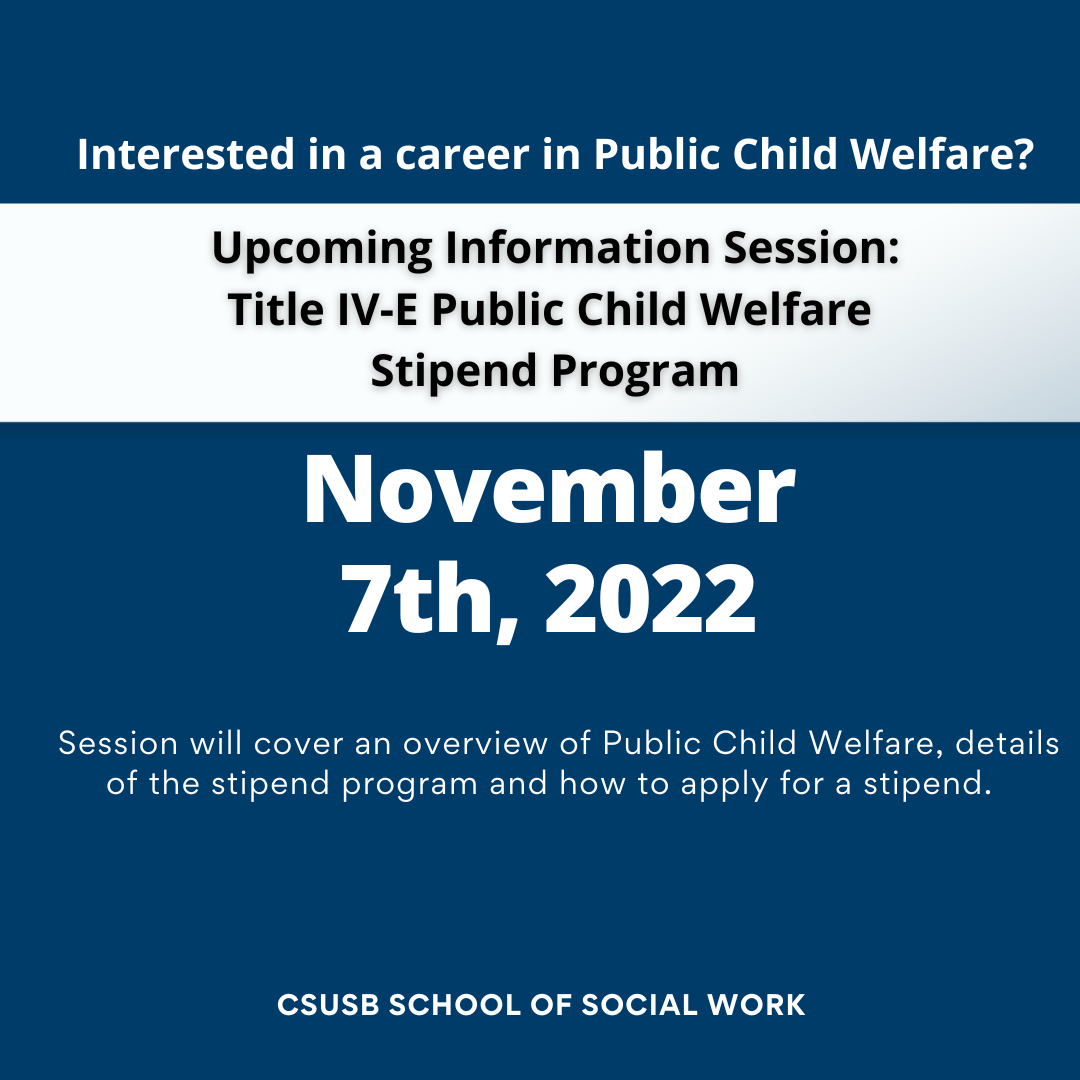 Interested in a career in Public Child Welfare?

Upcoming Information Session:
Title IV-E Public Child Welfare
Stipend Program

November
7th, 2022

Session will cover an overview of Public Child Welfare, details of the stipend program and how to apply for a stipend.

CSUSB SCHOOL OF SOCIAL WORK